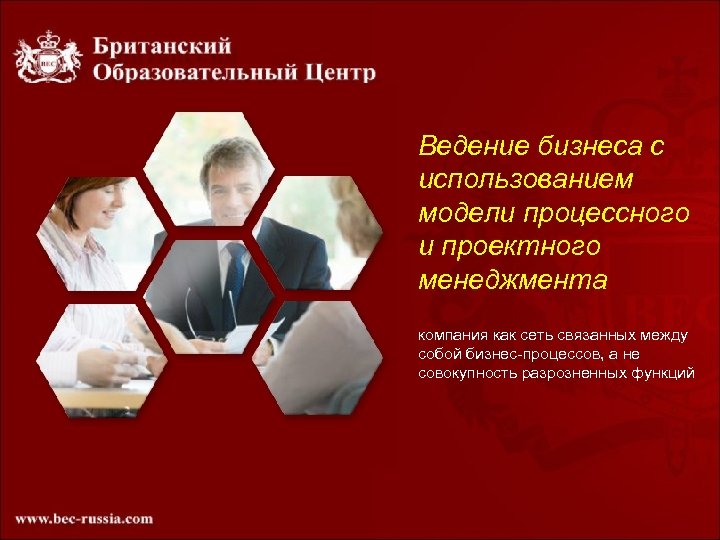 BEC

Британский
Образовательный Центр

Ведение бизнеса с использованием модели процессного и проектного менеджмента

компания как сеть связанных между собой бизнес-процессов, а не совокупность разрозненных функций

www.bec-russia.com